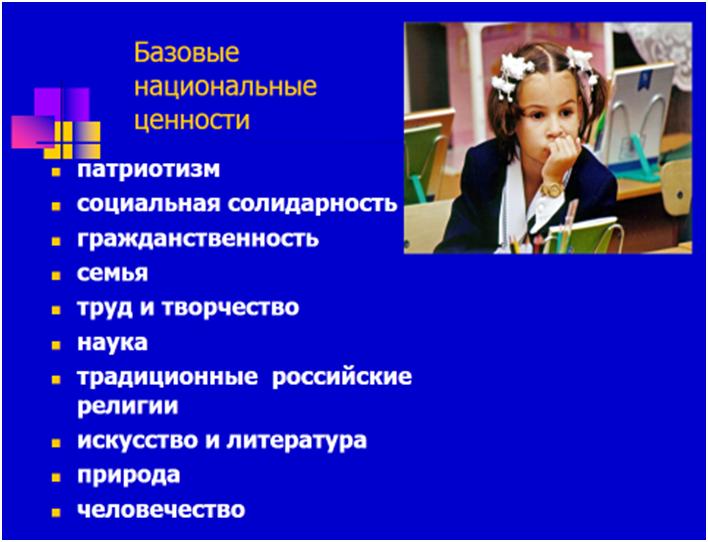 Базовые национальные ценности

- патриотизм
- социальная солидарность
- гражданственность
- семья
- труд и творчество
- наука
- традиционные российские религии
- искусство и литература
- природа
- человечество